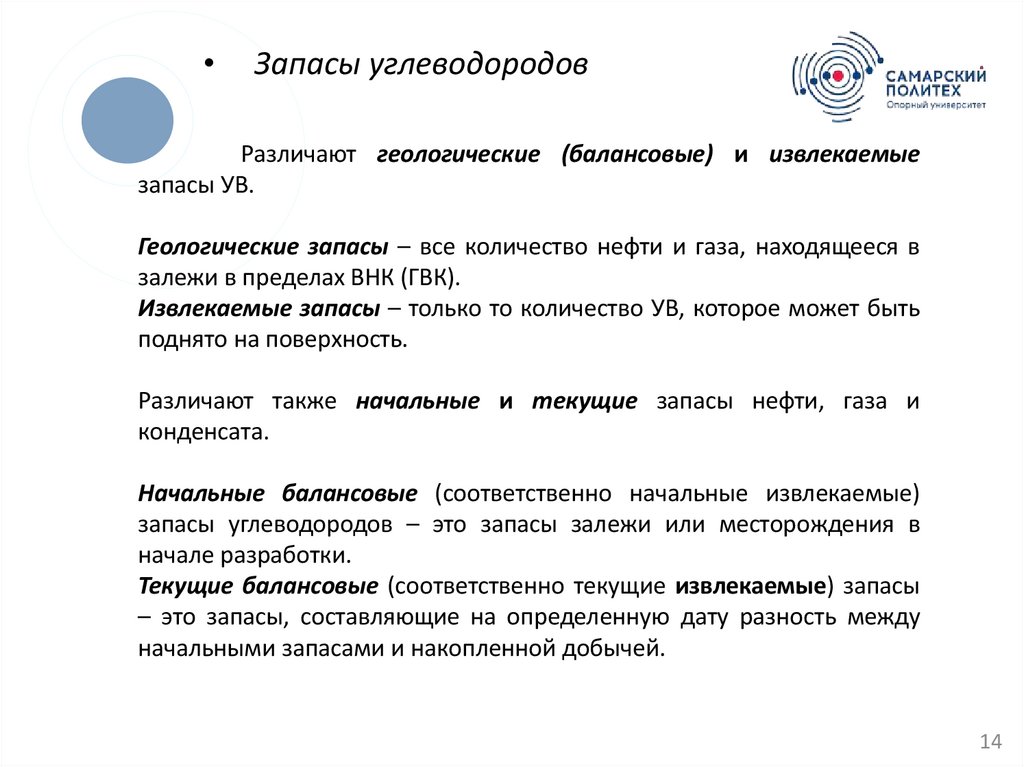 • Запасы углеводородов

САМАРСКИЙ ПОЛИТЕХ
Опорный университет

Различают геологические (балансовые) и извлекаемые запасы УВ.

Геологические запасы – все количество нефти и газа, находящееся в залежи в пределах ВНК (ГВК).
Извлекаемые запасы – только то количество УВ, которое может быть поднято на поверхность.

Различают также начальные и текущие запасы нефти, газа и конденсата.

Начальные балансовые (соответственно начальные извлекаемые) запасы углеводородов – это запасы залежи или месторождения в начале разработки.
Текущие балансовые (соответственно текущие извлекаемые) запасы – это запасы, составляющие на определенную дату разность между начальными запасами и накопленной добычей.

14